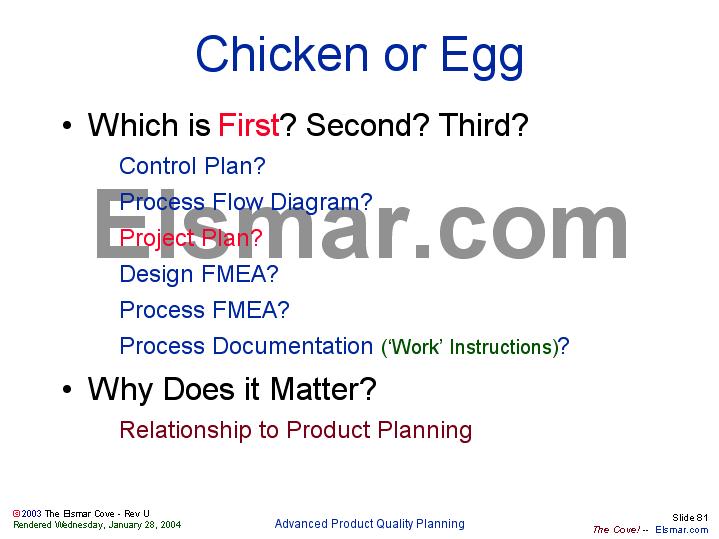 Chicken or Egg

• Which is First? Second? Third?

Control Plan?

Process Flow Diagram?

Project Plan?

Design FMEA?

Process FMEA?

Process Documentation ('Work' Instructions)?

• Why Does it Matter?

Relationship to Product Planning

Elsmar.com

©2003 The Elsmar Cove - Rev U
Rendered Wednesday, January 28, 2004

Advanced Product Quality Planning

Slide 81
The Cove! -- Elsmar.com